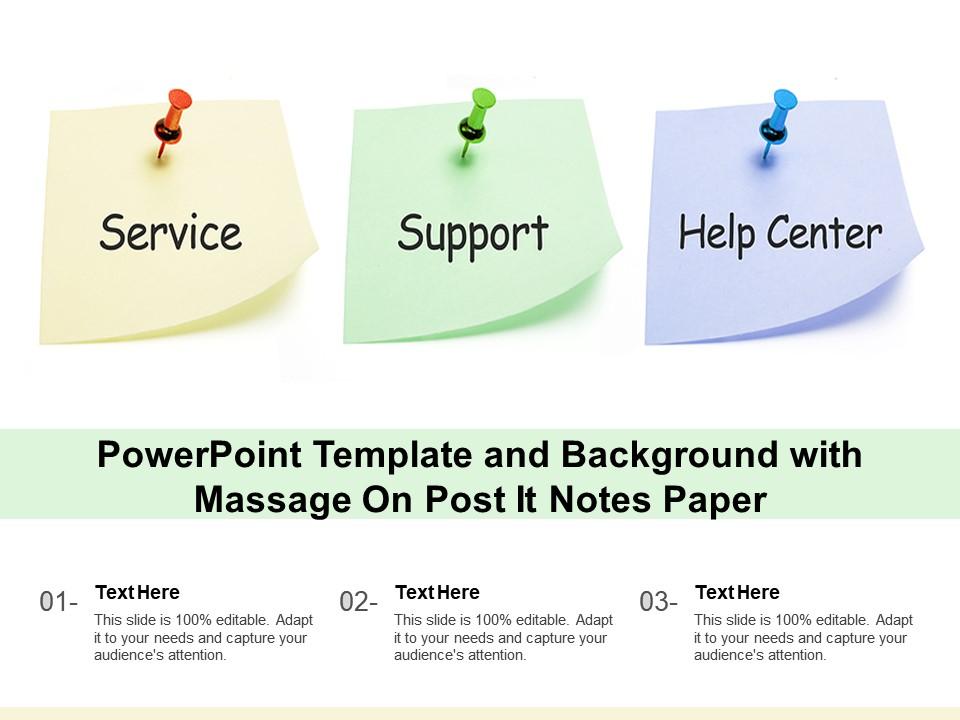 Service

Support

Help Center

PowerPoint Template and Background with Massage On Post It Notes Paper

01-

Text Here

This slide is 100% editable. Adapt it to your needs and capture your audience's attention.

02-

Text Here

This slide is 100% editable. Adapt it to your needs and capture your audience's attention.

03-

Text Here

This slide is 100% editable. Adapt it to your needs and capture your audience's attention.